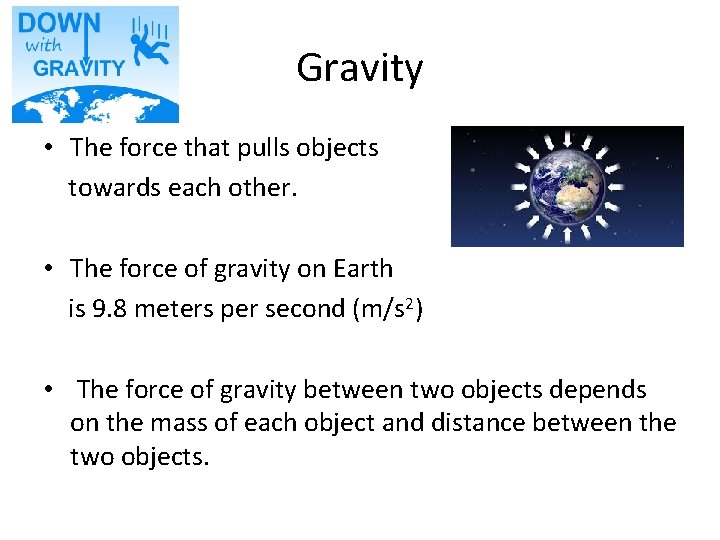 DOWN with GRAVITY

Gravity

• The force that pulls objects towards each other.

• The force of gravity on Earth is 9.8 meters per second ($m/s^2$)

• The force of gravity between two objects depends on the mass of each object and distance between the two objects.